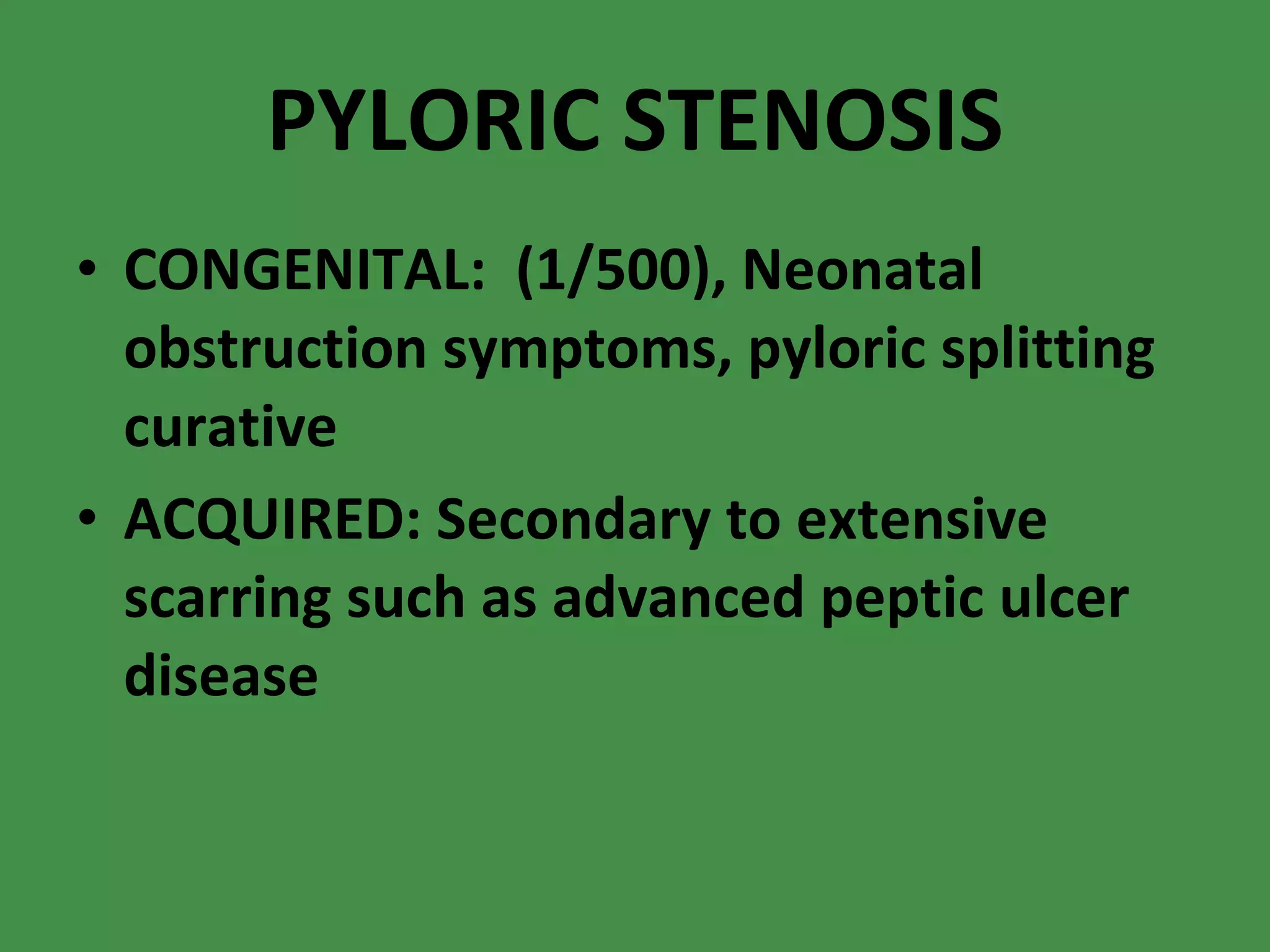 PYLORIC STENOSIS

• CONGENITAL: (1/500), Neonatal obstruction symptoms, pyloric splitting curative

• ACQUIRED: Secondary to extensive scarring such as advanced peptic ulcer disease